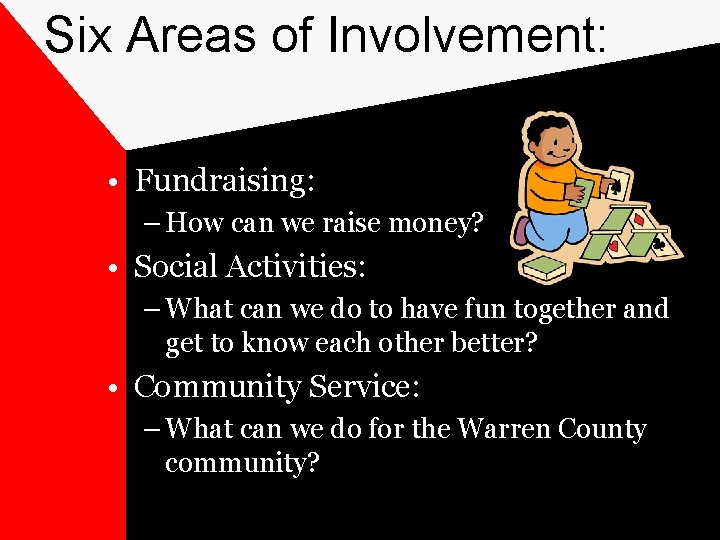 Six Areas of Involvement:

• Fundraising:
– How can we raise money?
• Social Activities:
– What can we do to have fun together and get to know each other better?
• Community Service:
– What can we do for the Warren County community?